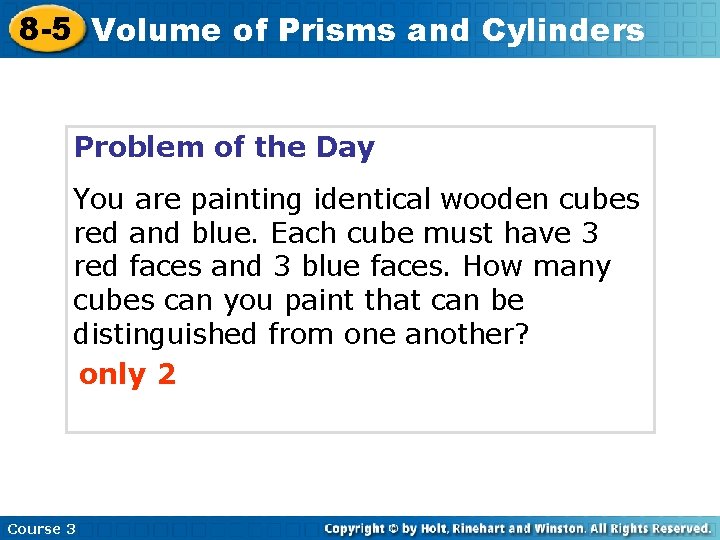 8-5 Volume of Prisms and Cylinders

Problem of the Day

You are painting identical wooden cubes red and blue. Each cube must have 3 red faces and 3 blue faces. How many cubes can you paint that can be distinguished from one another?

only 2

Course 3

Copyright © by Holt, Rinehart and Winston. All Rights Reserved.